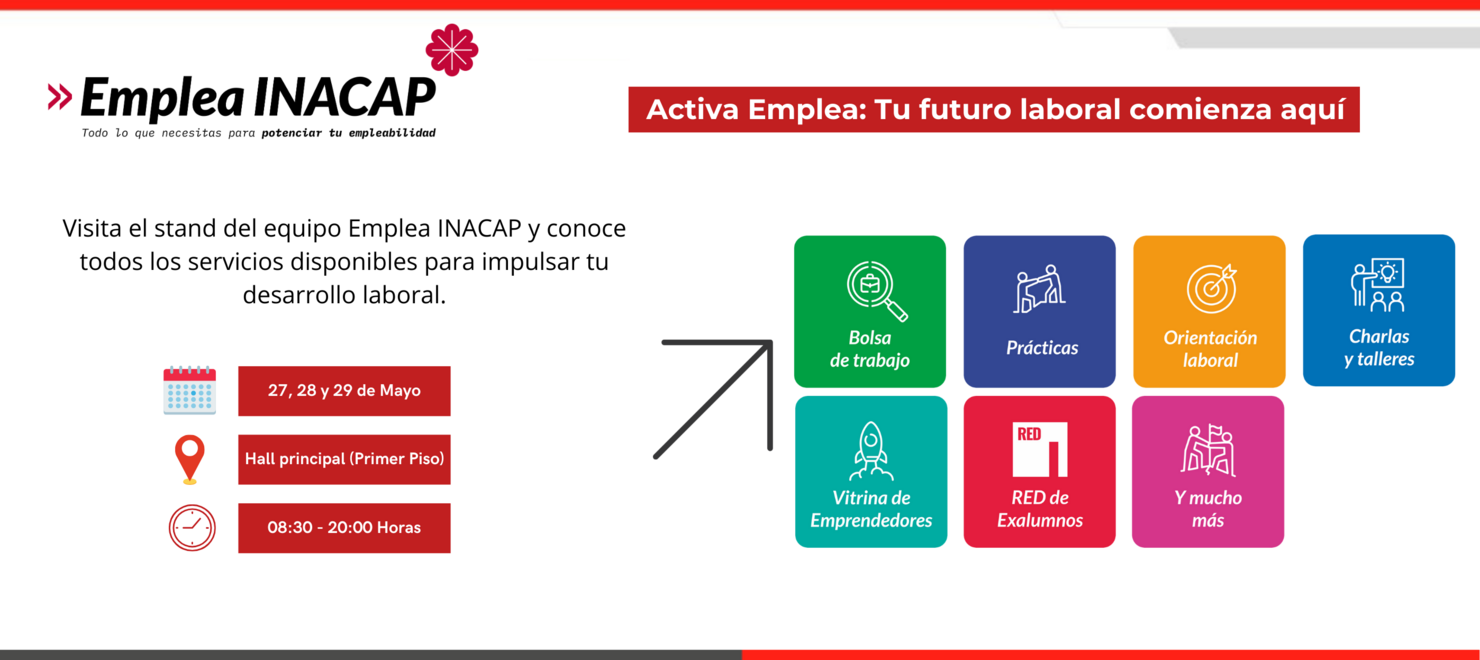 » Emplea INACAP
Todo lo que necesitas para potenciar tu empleabilidad

Activa Emplea: Tu futuro laboral comienza aquí

Visita el stand del equipo Emplea INACAP y conoce todos los servicios disponibles para impulsar tu desarrollo laboral.

27, 28 y 29 de Mayo

Hall principal (Primer Piso)

08:30 - 20:00 Horas

Bolsa de trabajo

Prácticas

Orientación laboral

Charlas y talleres

Vitrina de Emprendedores

RED

RED de Exalumnos

Y mucho más